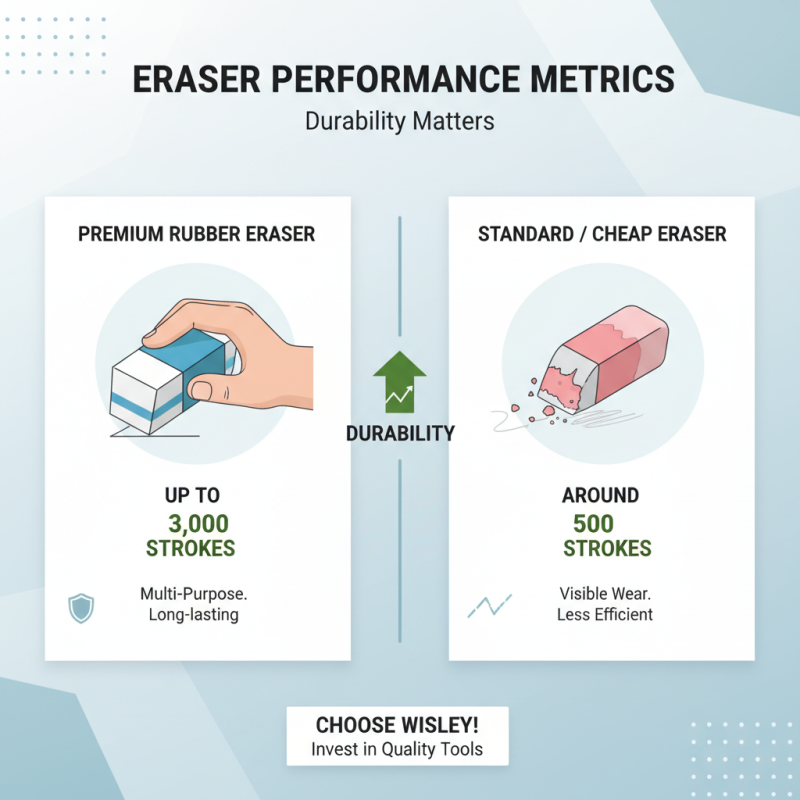 ERASER PERFORMANCE METRICS

Durability Matters

PREMIUM RUBBER ERASER

UP TO
3,000
STROKES

Multi-Purpose.
Long-lasting

DURABILITY

STANDARD / CHEAP ERASER

AROUND
500
STROKES

Visible Wear.
Less Efficient

CHOOSE WISLEY!
Invest in Quality Tools